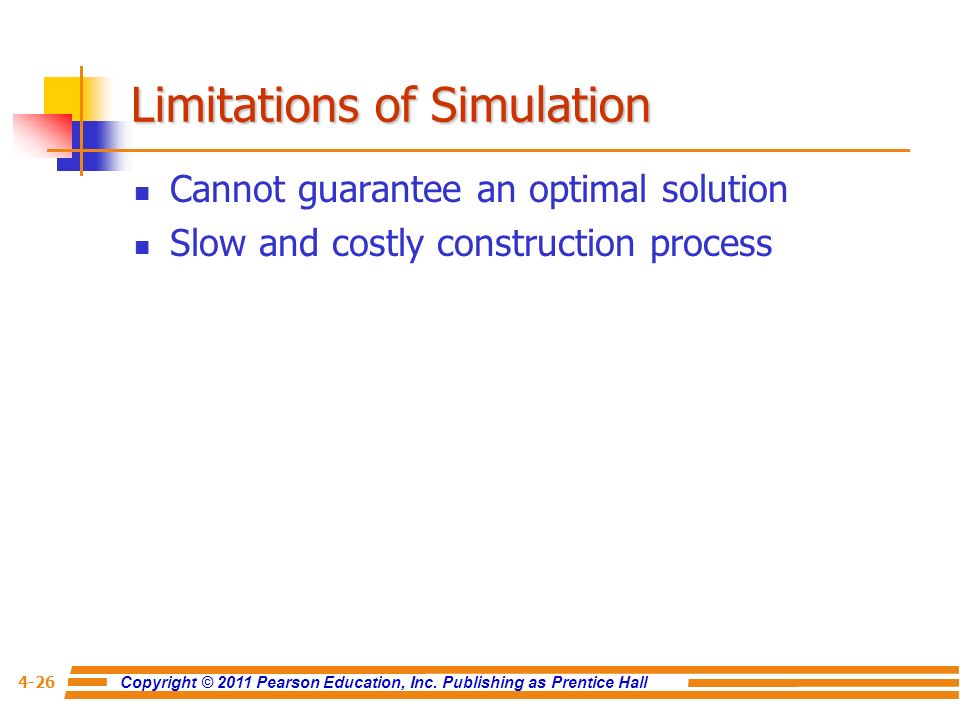 Limitations of Simulation

- Cannot guarantee an optimal solution
- Slow and costly construction process

4-26 Copyright © 2011 Pearson Education, Inc. Publishing as Prentice Hall